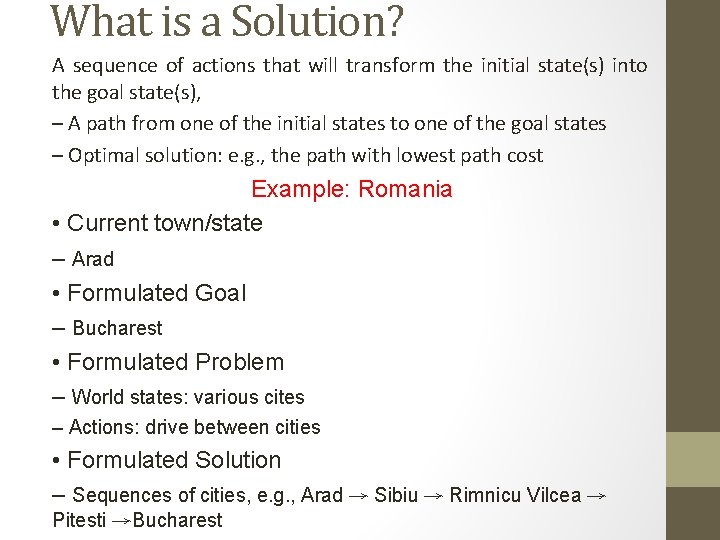 What is a Solution?

A sequence of actions that will transform the initial state(s) into the goal state(s),

– A path from one of the initial states to one of the goal states

– Optimal solution: e.g., the path with lowest path cost

Example: Romania

• Current town/state

– Arad

• Formulated Goal

– Bucharest

• Formulated Problem

– World states: various cites

– Actions: drive between cities

• Formulated Solution

– Sequences of cities, e.g., Arad → Sibiu → Rimnicu Vilcea → Pitesti →Bucharest